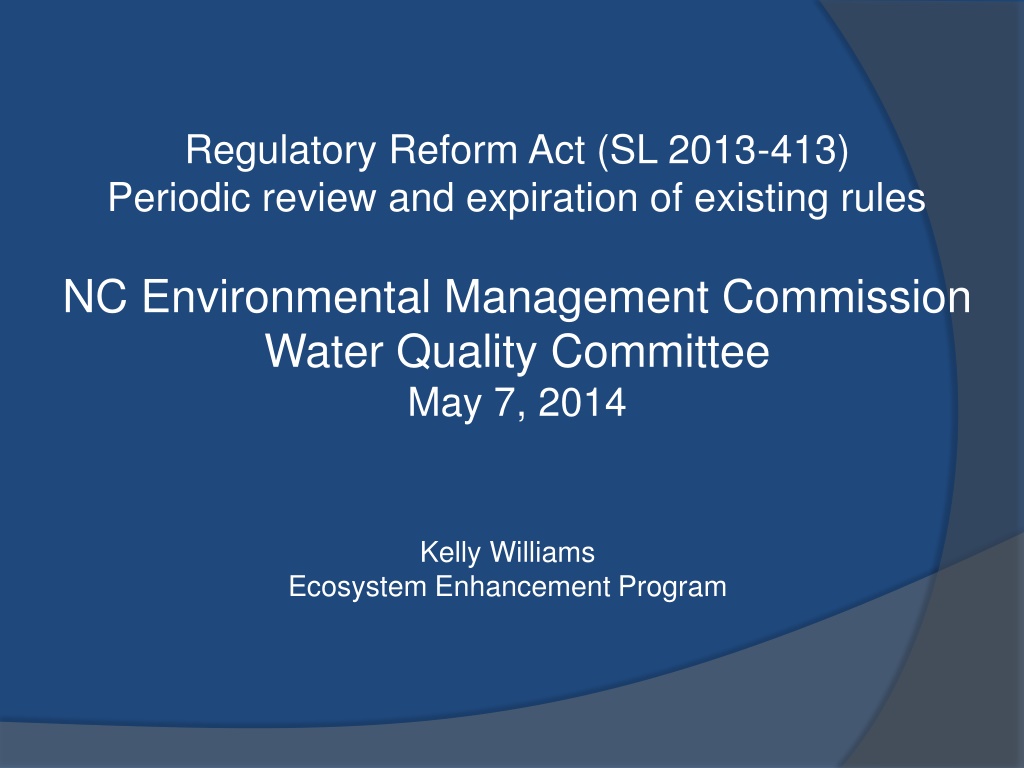 Regulatory Reform Act (SL 2013-413)
Periodic review and expiration of existing rules

NC Environmental Management Commission
Water Quality Committee
May 7, 2014

Kelly Williams
Ecosystem Enhancement Program